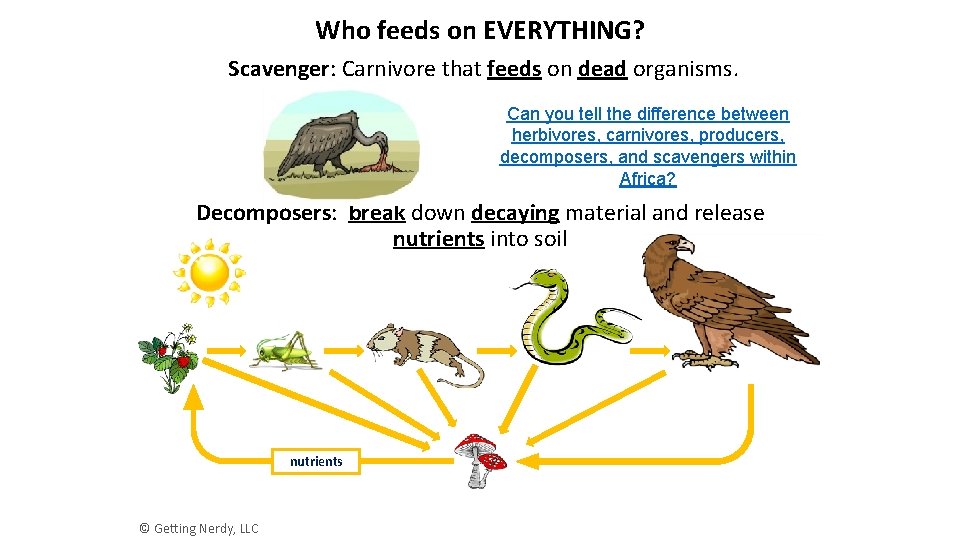 Who feeds on EVERYTHING?

Scavenger: Carnivore that feeds on dead organisms.

Can you tell the difference between herbivores, carnivores, producers, decomposers, and scavengers within Africa?

Decomposers: break down decaying material and release nutrients into soil

nutrients

© Getting Nerdy, LLC